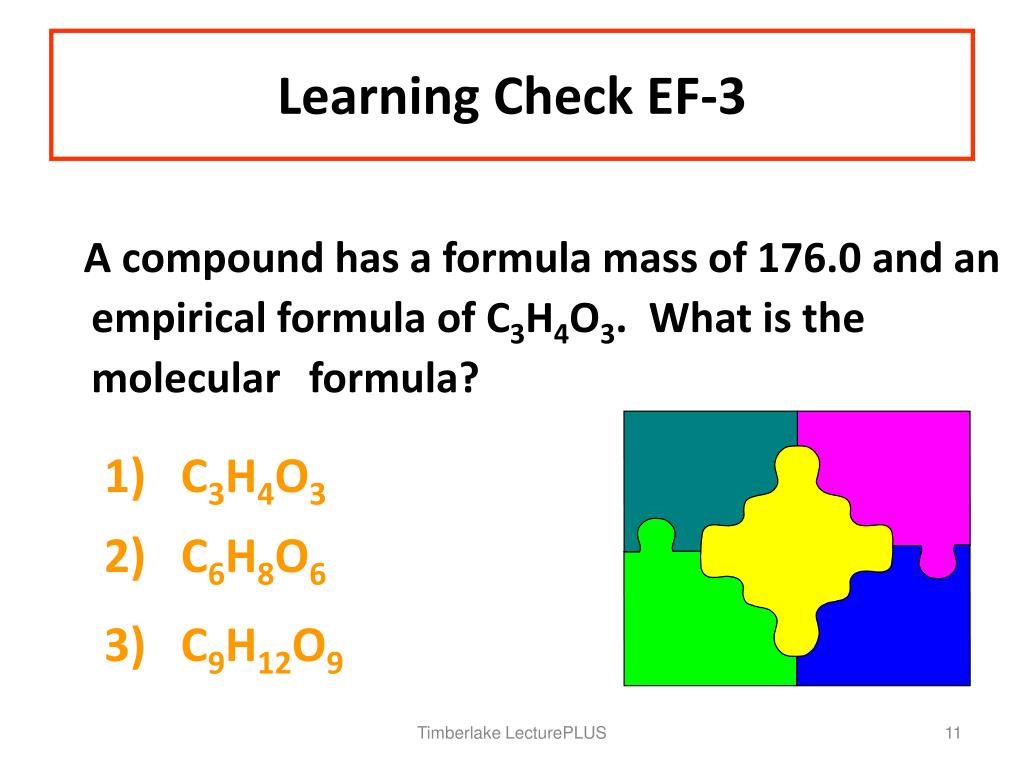 Learning Check EF-3

A compound has a formula mass of 176.0 and an empirical formula of $C_3H_4O_3$. What is the molecular formula?

1) $C_3H_4O_3$

2) $C_6H_8O_6$

3) $C_9H_{12}O_9$

Timberlake LecturePLUS

11